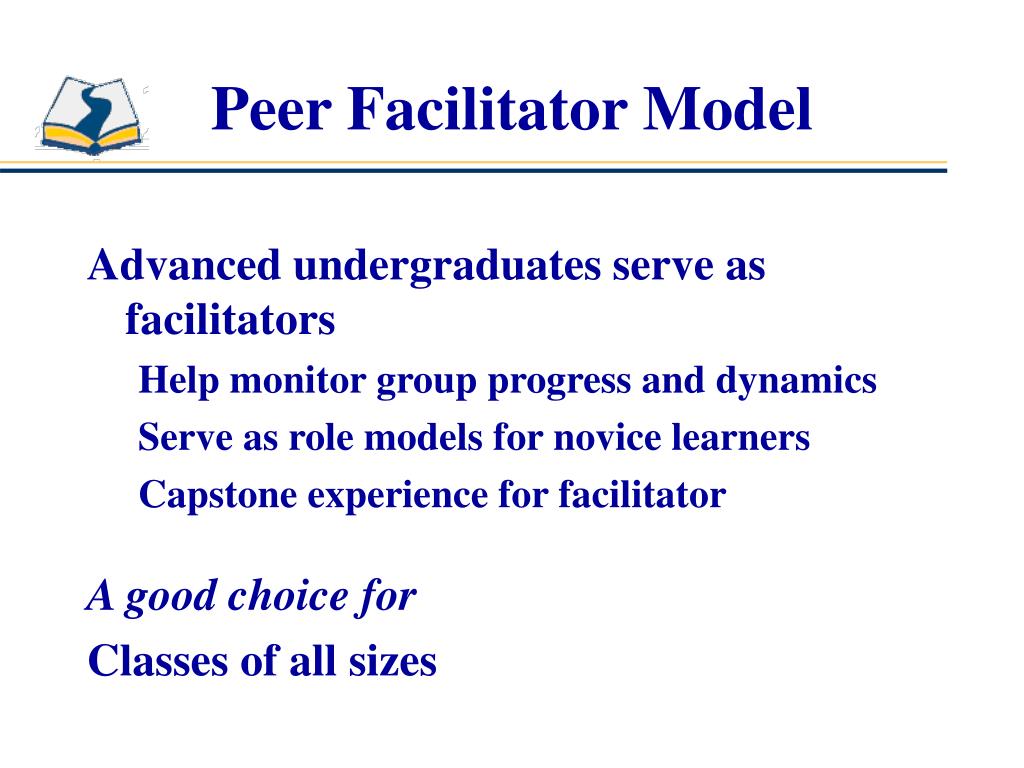 Peer Facilitator Model

Advanced undergraduates serve as facilitators

Help monitor group progress and dynamics

Serve as role models for novice learners

Capstone experience for facilitator

A good choice for

Classes of all sizes